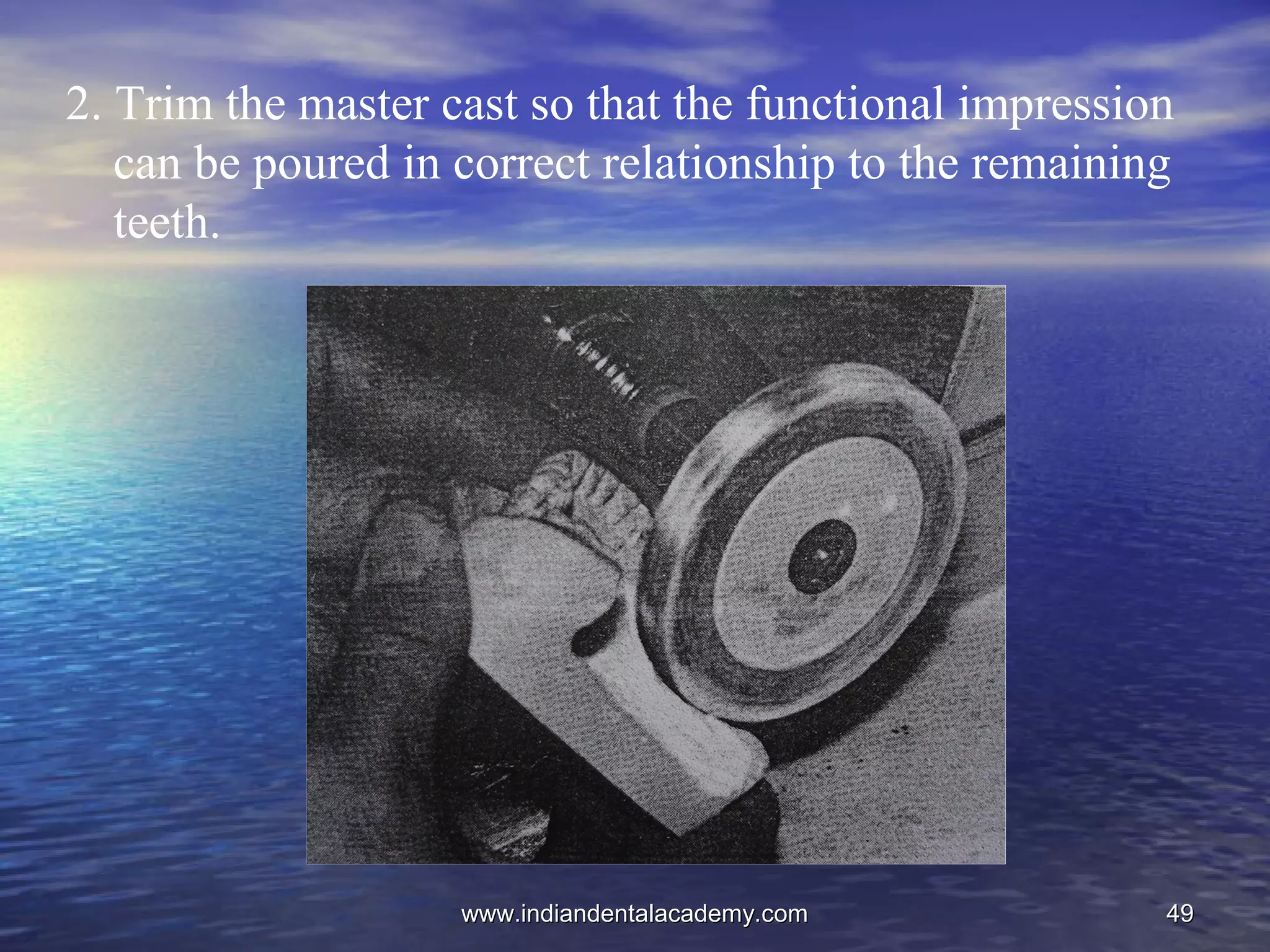 2. Trim the master cast so that the functional impression can be poured in correct relationship to the remaining teeth.

www.indiandentalacademy.com

49